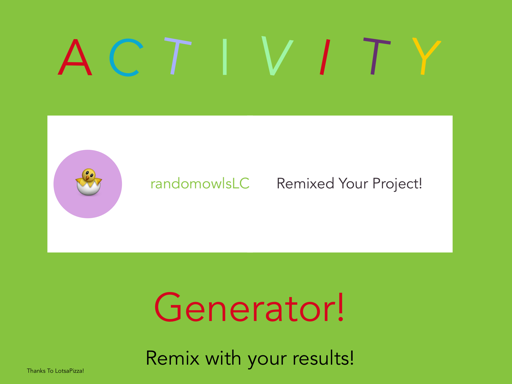 ACTIVITY

randomowlsLC Remixed Your Project!

Generator!

Remix with your results!

Thanks To LotsaPizza!